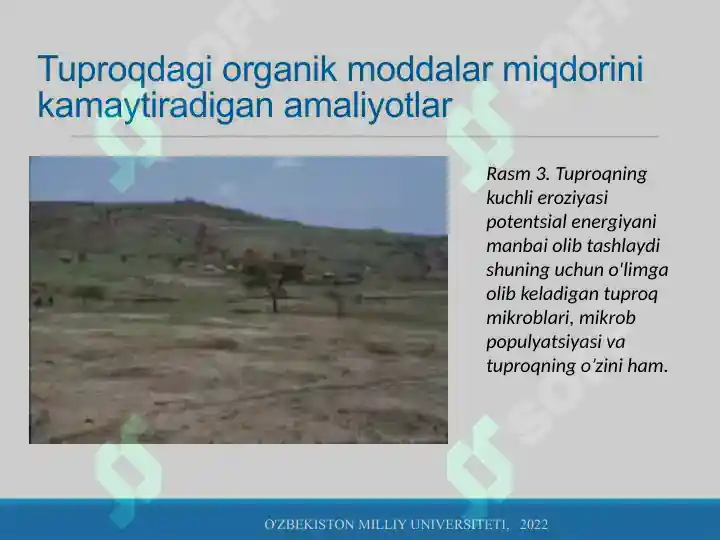 Tuproqdagi organik moddalar miqdorini kamaytiradigan amaliyotlar

Rasm 3. Tuproqning kuchli eroziyasi potentsial energiyani manbai olib tashlaydi shuning uchun o'limga olib keladigan tuproq mikroblari, mikrob populyatsiyasi va tuproqning o'zini ham.

O'ZBEKISTON MILLIY UNIVERSITETI, 2022